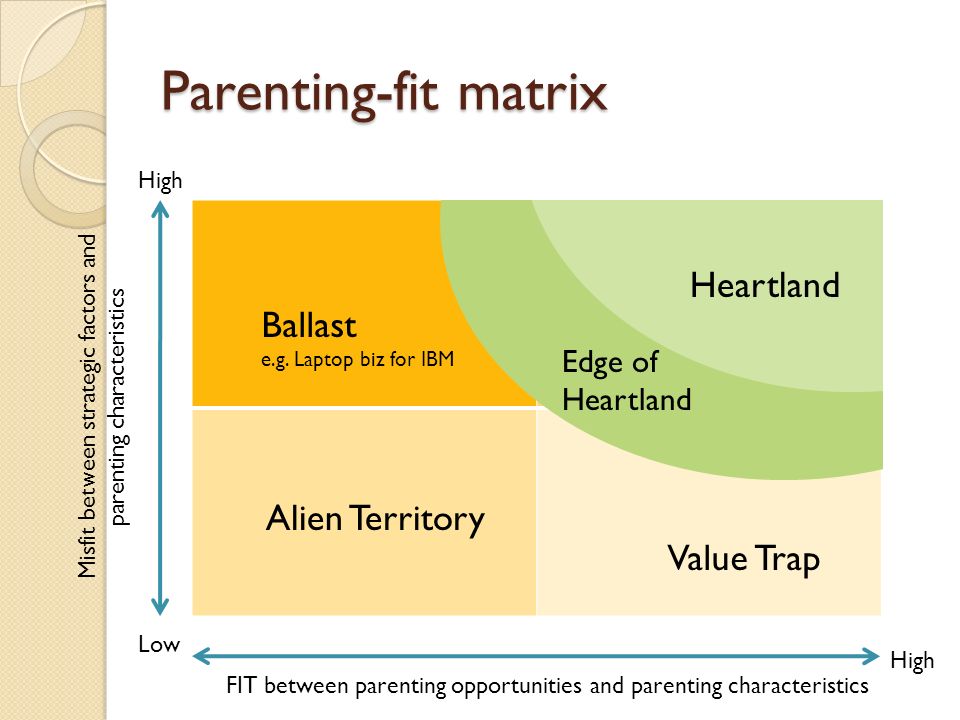 Parenting-fit matrix

High

Misfit between strategic factors and parenting characteristics

Ballast
e.g. Laptop biz for IBM

Heartland

Edge of Heartland

Alien Territory

Value Trap

Low

High

FIT between parenting opportunities and parenting characteristics